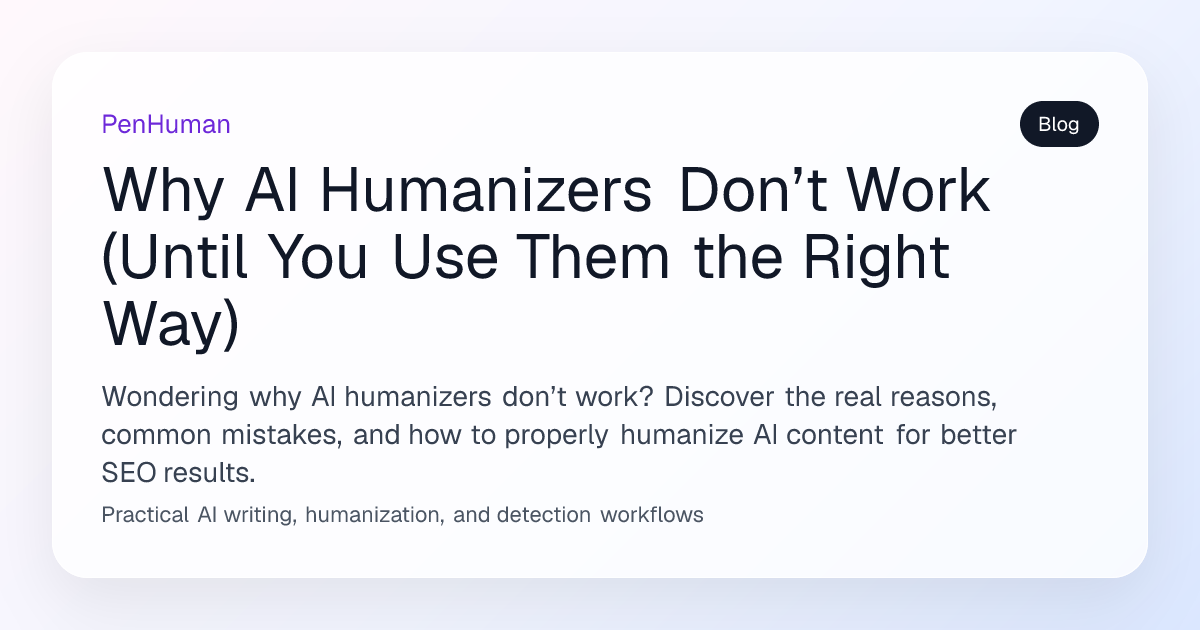 PenHuman

Blog

Why AI Humanizers Don't Work (Until You Use Them the Right Way)

Wondering why AI humanizers don't work? Discover the real reasons, common mistakes, and how to properly humanize AI content for better SEO results.

Practical AI writing, humanization, and detection workflows